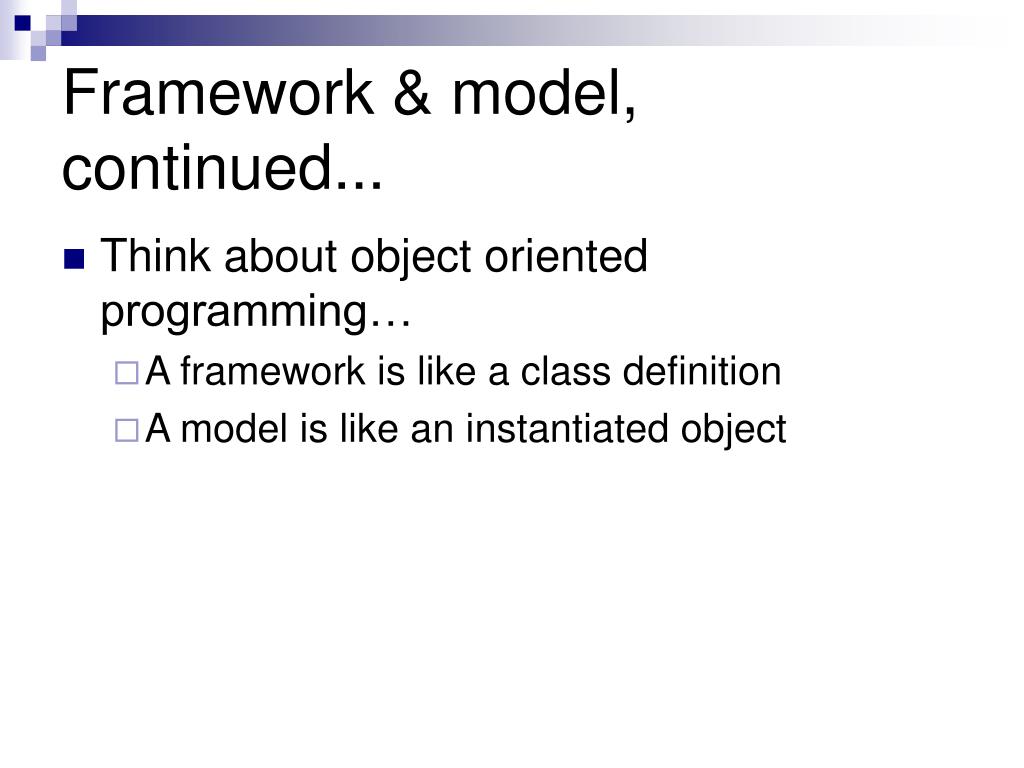 Framework & model, continued...

Think about object oriented programming…

A framework is like a class definition

A model is like an instantiated object